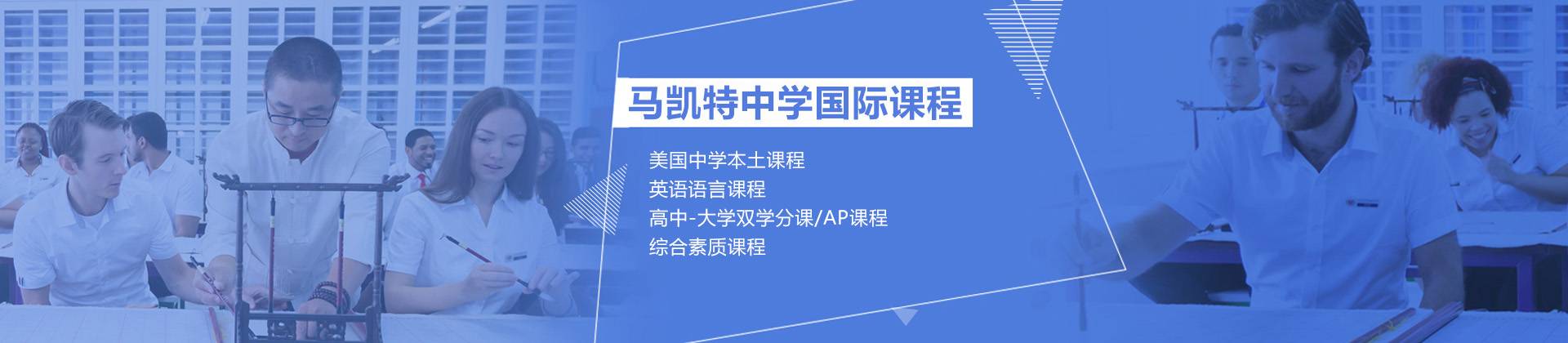 马凯特中学国际课程

美国中学本土课程
英语语言课程
高中-大学双学分课/AP课程
综合素质课程